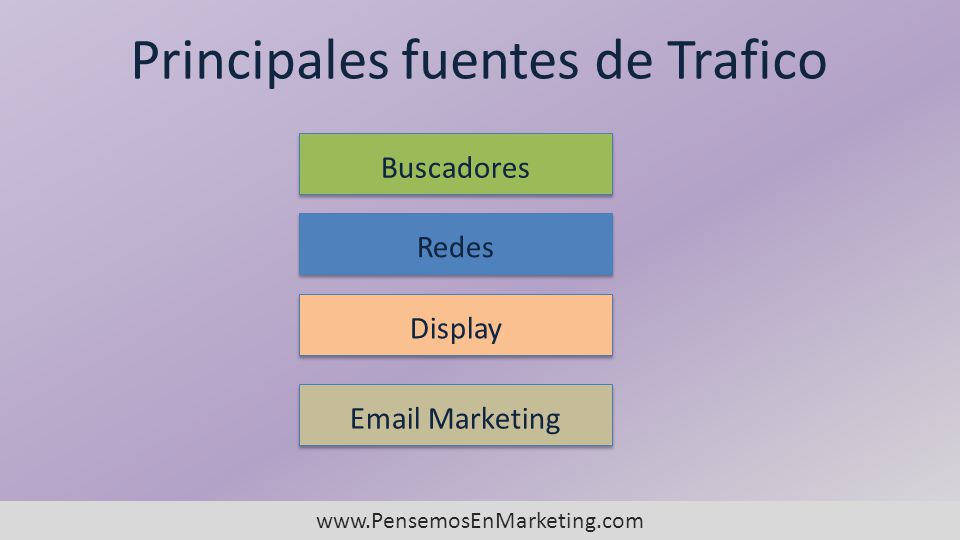 Principales fuentes de Trafico

Buscadores

Redes

Display

Email Marketing

www.PensemosEnMarketing.com